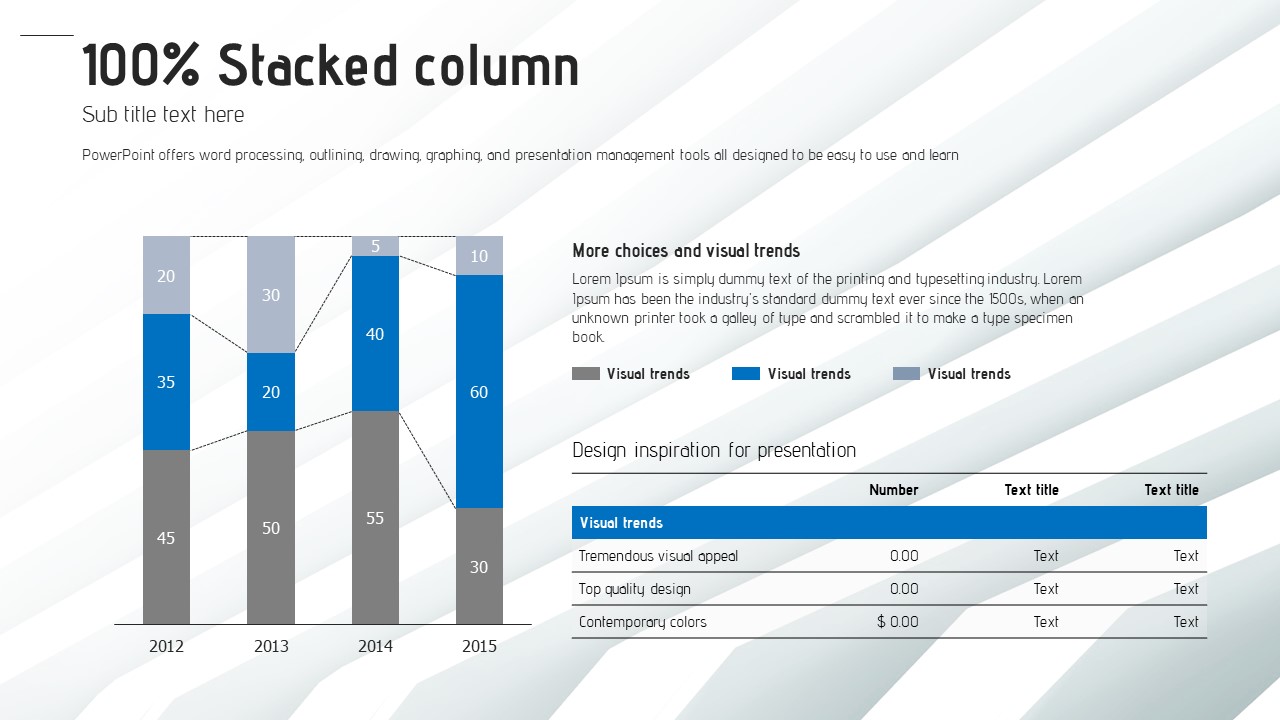 100% Stacked column

Sub title text here

PowerPoint offers word processing, outlining, drawing, graphing, and presentation management tools all designed to be easy to use and learn

20
35
45
30
20
50
5
40
55
10
60
30
2012
2013
2014
2015

More choices and visual trends

Lorem Ipsum is simply dummy text of the printing and typesetting industry. Lorem Ipsum has been the industry's standard dummy text ever since the 1500s, when an unknown printer took a galley of type and scrambled it to make a type specimen book.

Visual trends
Visual trends
Visual trends

Design inspiration for presentation

| | Number | Text title | Text title |
|---|---|---|---|
| Visual trends | | | |
| Tremendous visual appeal | 0.00 | Text | Text |
| Top quality design | 0.00 | Text | Text |
| Contemporary colors | $ 0.00 | Text | Text |